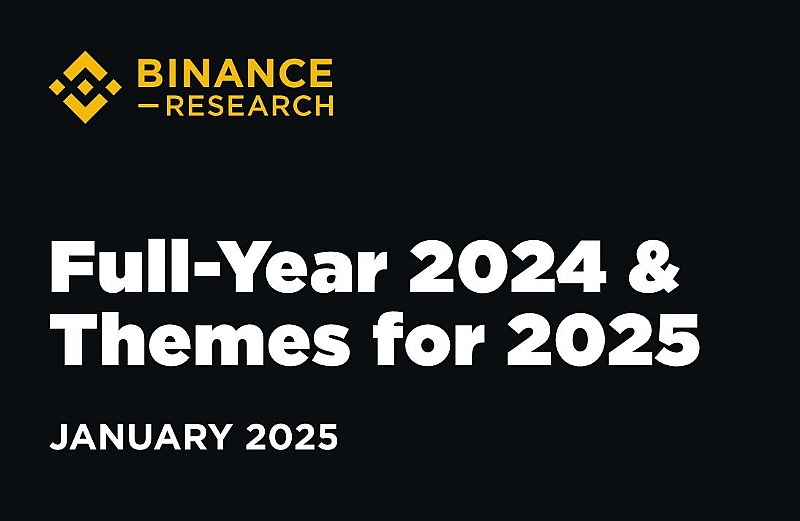 BINANCE
—RESEARCH

Full-Year 2024 & Themes for 2025

JANUARY 2025